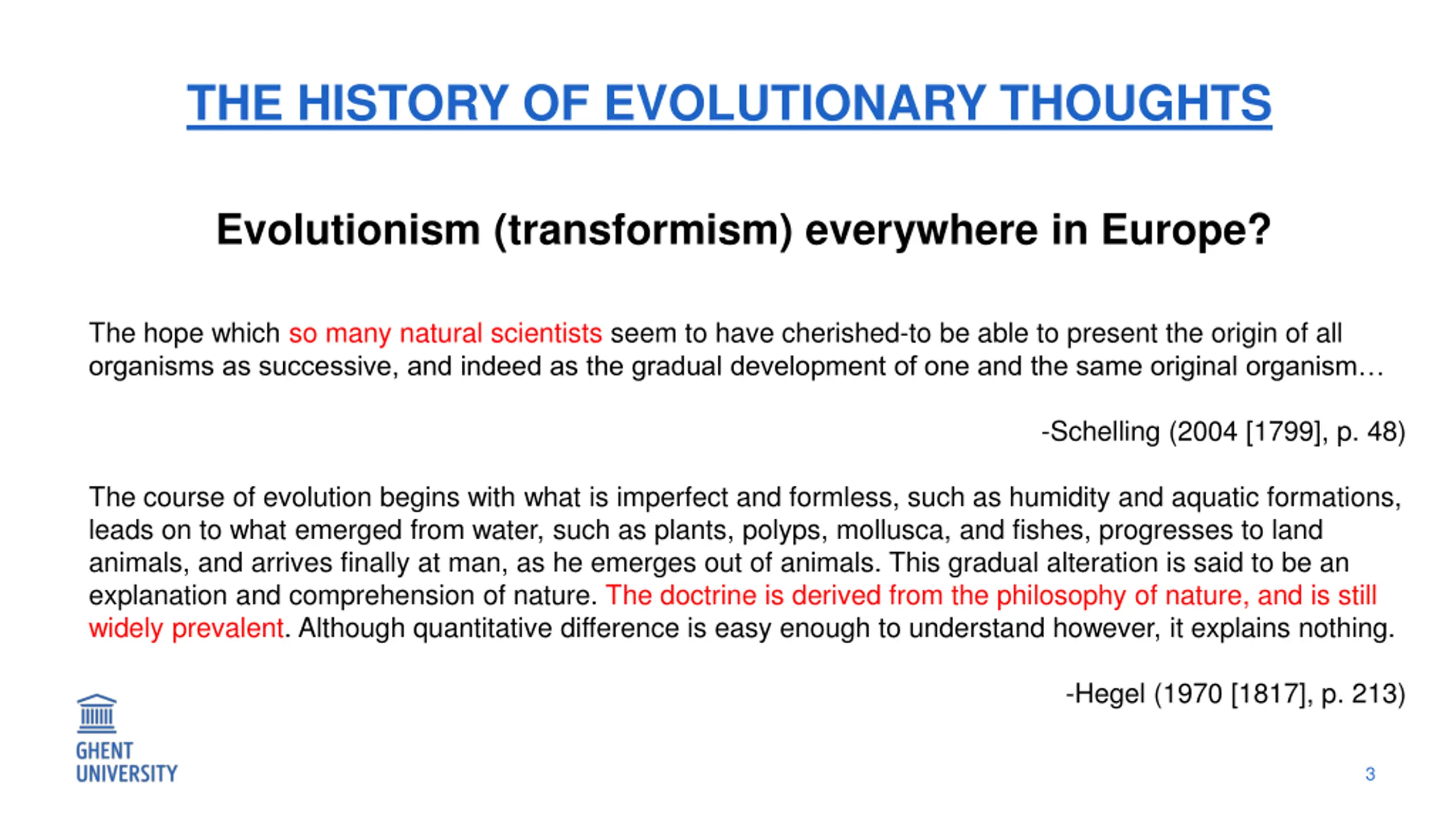 THE HISTORY OF EVOLUTIONARY THOUGHTS

Evolutionism (transformism) everywhere in Europe?

The hope which so many natural scientists seem to have cherished-to be able to present the origin of all organisms as successive, and indeed as the gradual development of one and the same original organism…

-Schelling (2004 [1799], p. 48)

The course of evolution begins with what is imperfect and formless, such as humidity and aquatic formations, leads on to what emerged from water, such as plants, polyps, mollusca, and fishes, progresses to land animals, and arrives finally at man, as he emerges out of animals. This gradual alteration is said to be an explanation and comprehension of nature. The doctrine is derived from the philosophy of nature, and is still widely prevalent. Although quantitative difference is easy enough to understand however, it explains nothing.

-Hegel (1970 [1817], p. 213)

GHENT UNIVERSITY

3